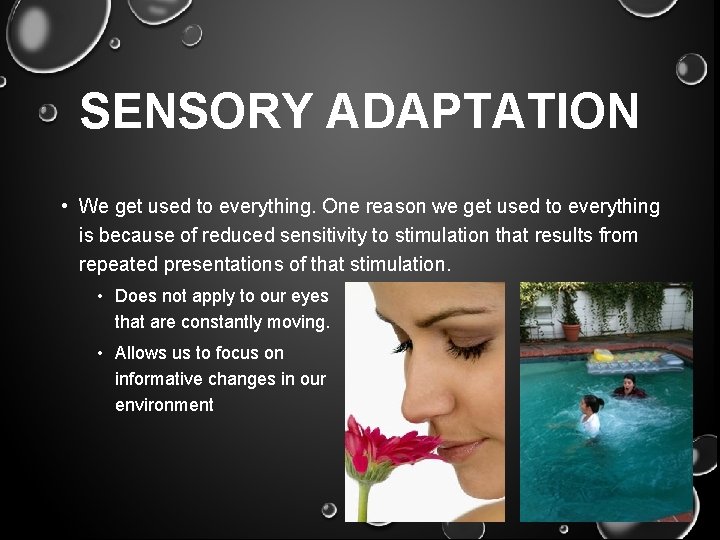 SENSORY ADAPTATION

• We get used to everything. One reason we get used to everything is because of reduced sensitivity to stimulation that results from repeated presentations of that stimulation.

• Does not apply to our eyes that are constantly moving.

• Allows us to focus on informative changes in our environment